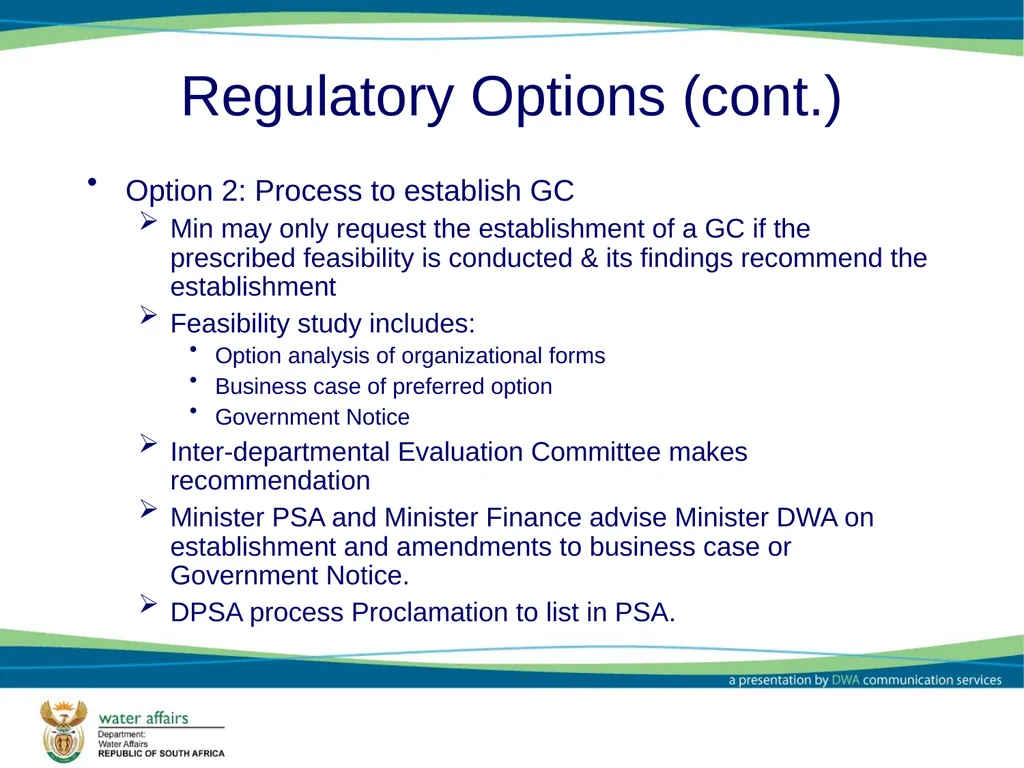 Regulatory Options (cont.)

• Option 2: Process to establish GC
  ➢ Min may only request the establishment of a GC if the prescribed feasibility is conducted & its findings recommend the establishment
  ➢ Feasibility study includes:
    • Option analysis of organizational forms
    • Business case of preferred option
    • Government Notice
  ➢ Inter-departmental Evaluation Committee makes recommendation
  ➢ Minister PSA and Minister Finance advise Minister DWA on establishment and amendments to business case or Government Notice.
  ➢ DPSA process Proclamation to list in PSA.

a presentation by DWA communication services

water affairs
Department:
Water Affairs
REPUBLIC OF SOUTH AFRICA